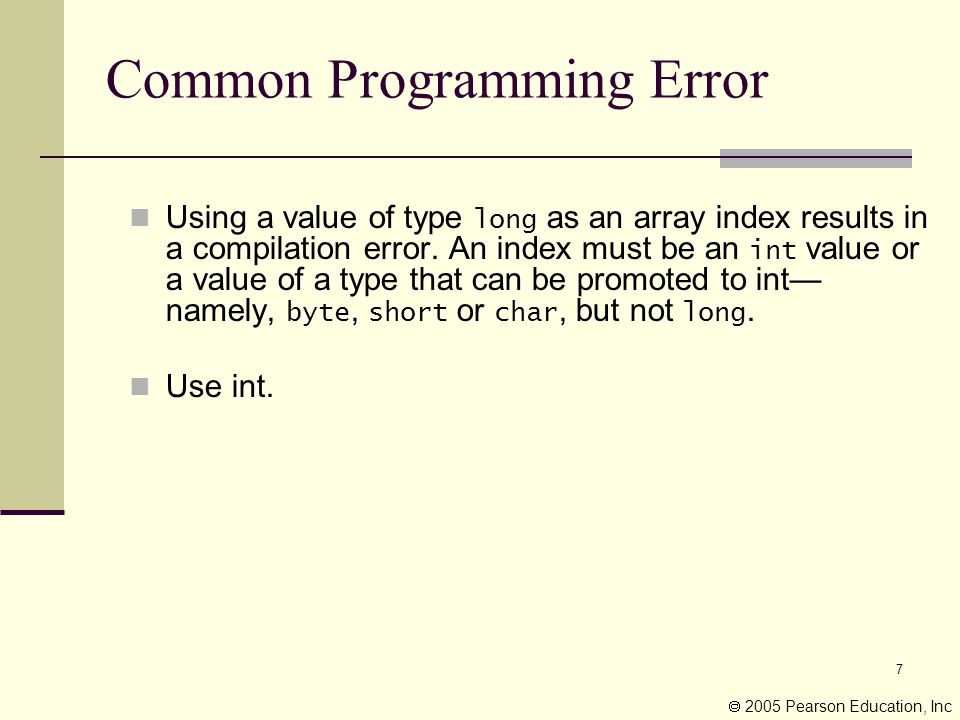 Common Programming Error

Using a value of type long as an array index results in a compilation error. An index must be an int value or a value of a type that can be promoted to int—namely, byte, short or char, but not long.

Use int.

7

© 2005 Pearson Education, Inc